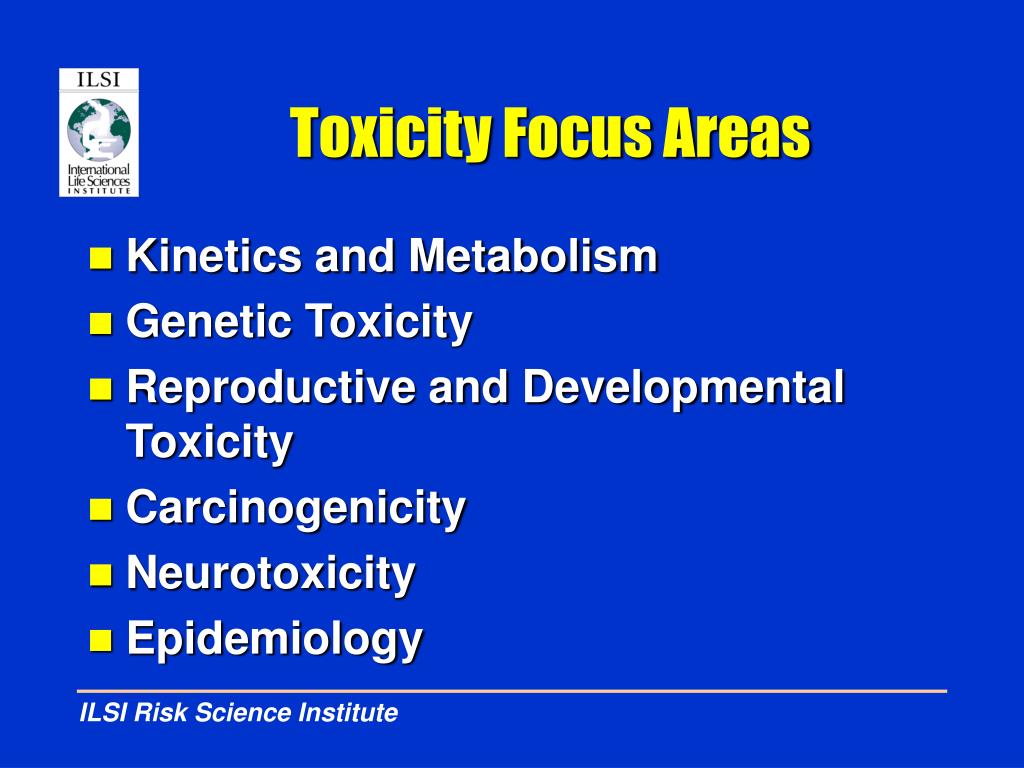 ILSI
International Life Sciences INSTITUTE

Toxicity Focus Areas

Kinetics and Metabolism
Genetic Toxicity
Reproductive and Developmental Toxicity
Carcinogenicity
Neurotoxicity
Epidemiology

ILSI Risk Science Institute